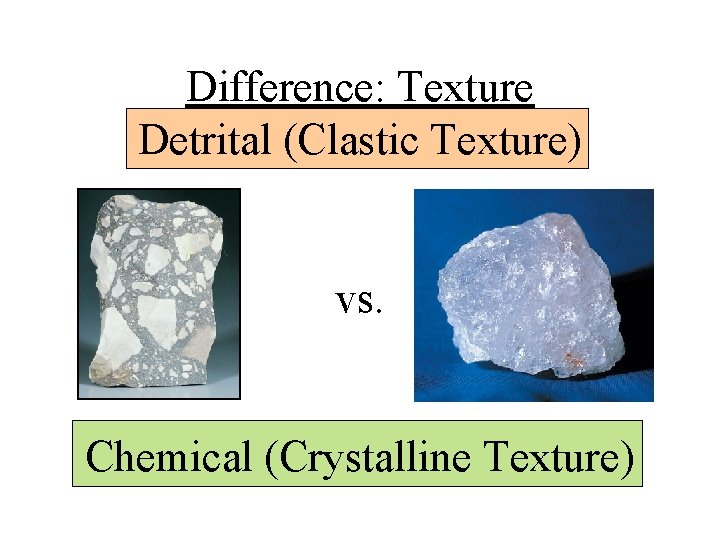 Difference: Texture

Detrital (Clastic Texture)

vs.

Chemical (Crystalline Texture)